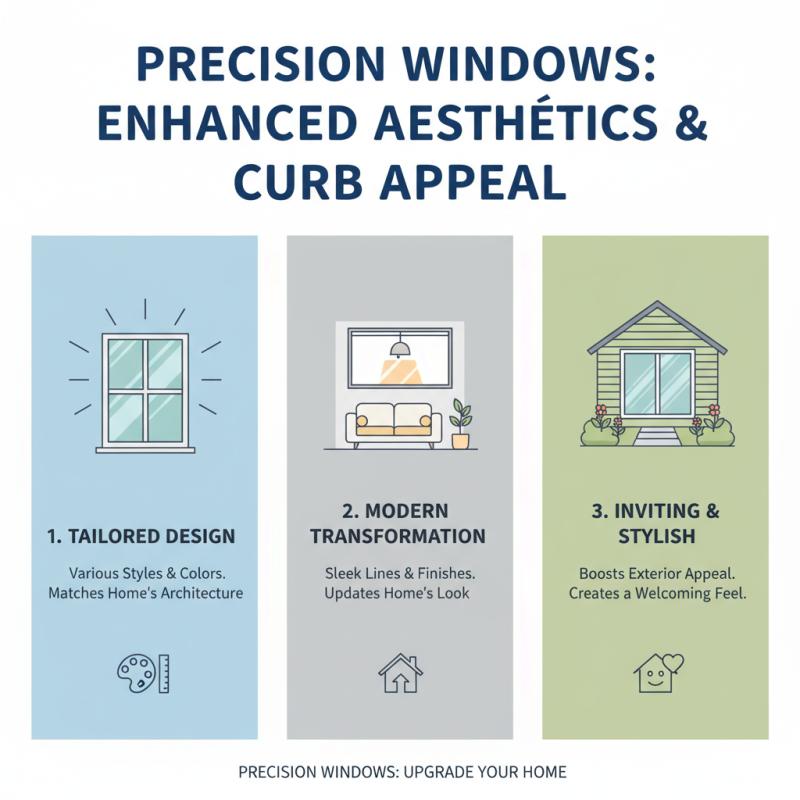 PRECISION WINDOWS: ENHANCED AESTHÉTICS & CURB APPEAL

1. TAILORED DESIGN

Various Styles & Colors. Matches Home's Architecture

2. MODERN TRANSFORMATION

Sleek Lines & Finishes. Updates Home's Look

3. INVITING & STYLISH

Boosts Exterior Appeal. Creates a Welcoming Feel.

PRECISION WINDOWS: UPGRADE YOUR HOME